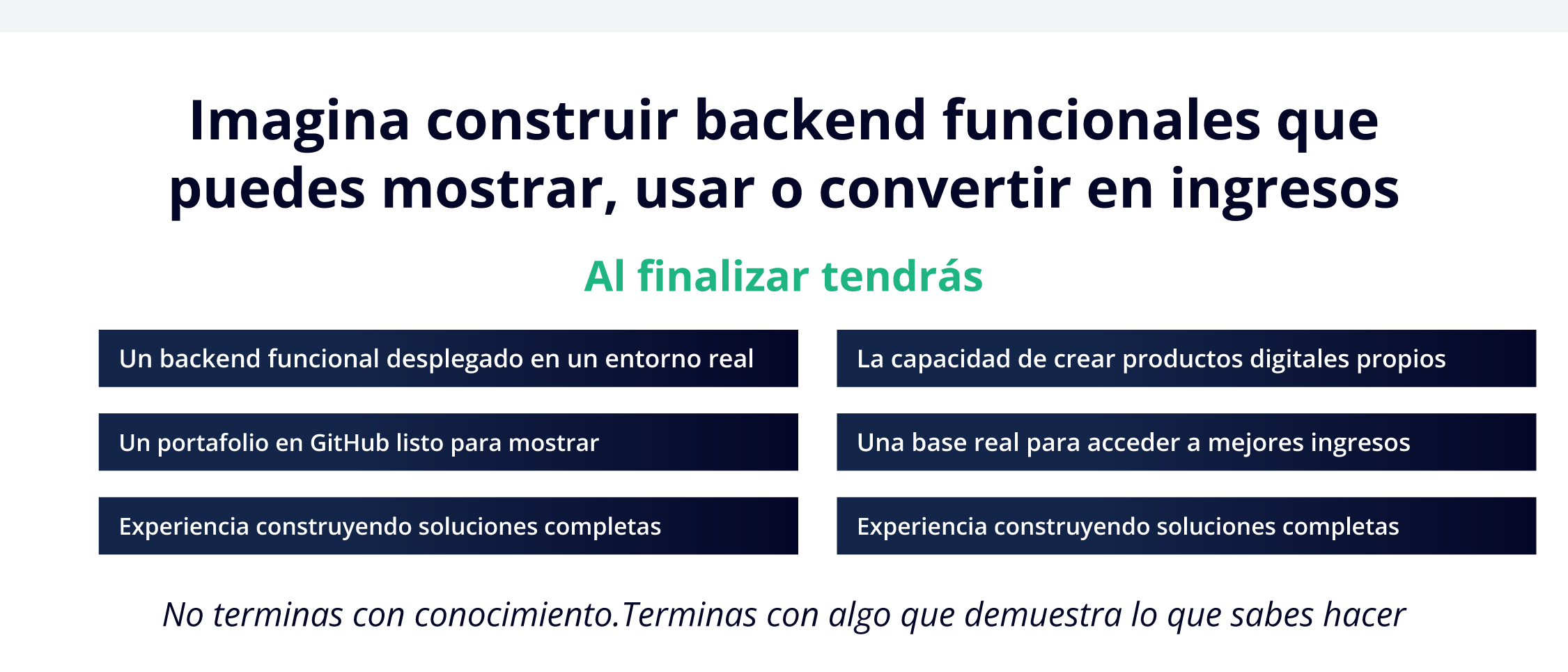 Imagina construir backend funcionales que puedes mostrar, usar o convertir en ingresos

Al finalizar tendrás

Un backend funcional desplegado en un entorno real

Un portafolio en GitHub listo para mostrar

Experiencia construyendo soluciones completas

La capacidad de crear productos digitales propios

Una base real para acceder a mejores ingresos

Experiencia construyendo soluciones completas

No terminas con conocimiento.Terminas con algo que demuestra lo que sabes hacer